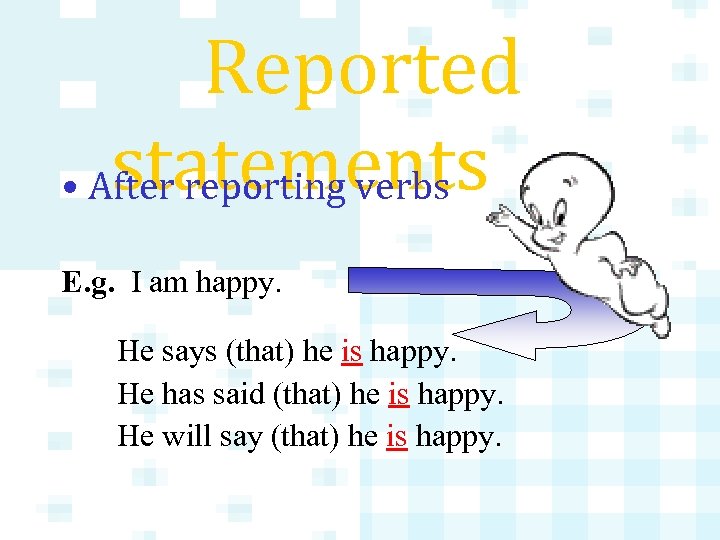 Reported statements

• After reporting verbs

E.g. I am happy.

He says (that) he is happy.
He has said (that) he is happy.
He will say (that) he is happy.